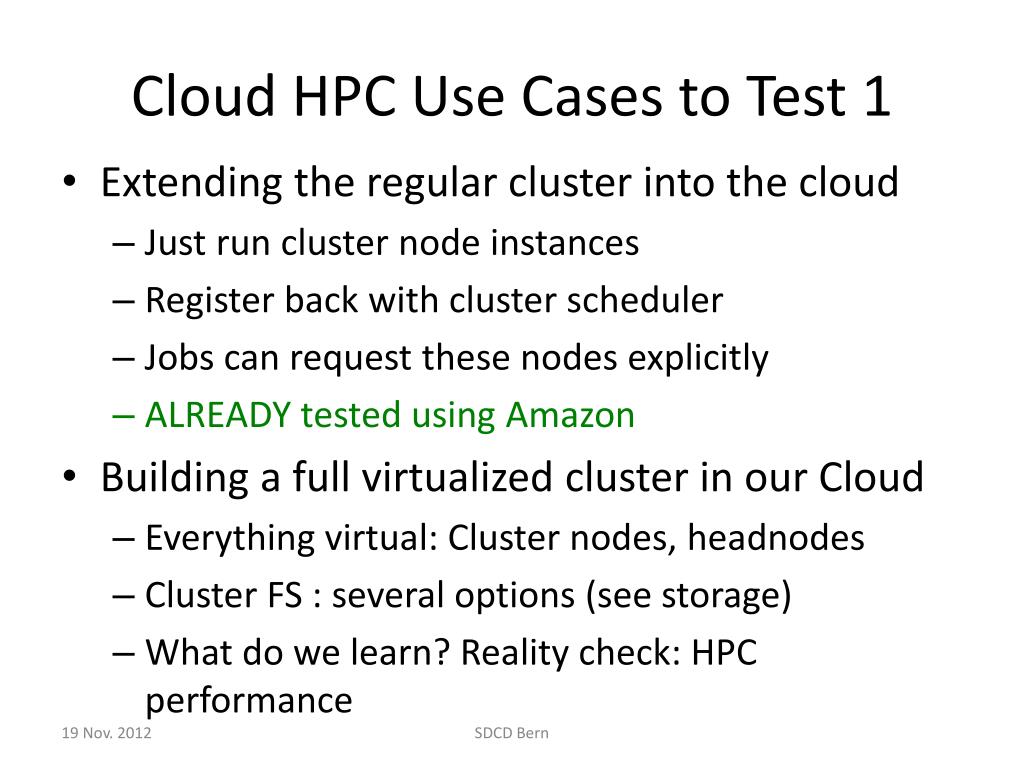 Cloud HPC Use Cases to Test 1

• Extending the regular cluster into the cloud
– Just run cluster node instances
– Register back with cluster scheduler
– Jobs can request these nodes explicitly
– ALREADY tested using Amazon
• Building a full virtualized cluster in our Cloud
– Everything virtual: Cluster nodes, headnodes
– Cluster FS : several options (see storage)
– What do we learn? Reality check: HPC performance

19 Nov. 2012

SDCD Bern